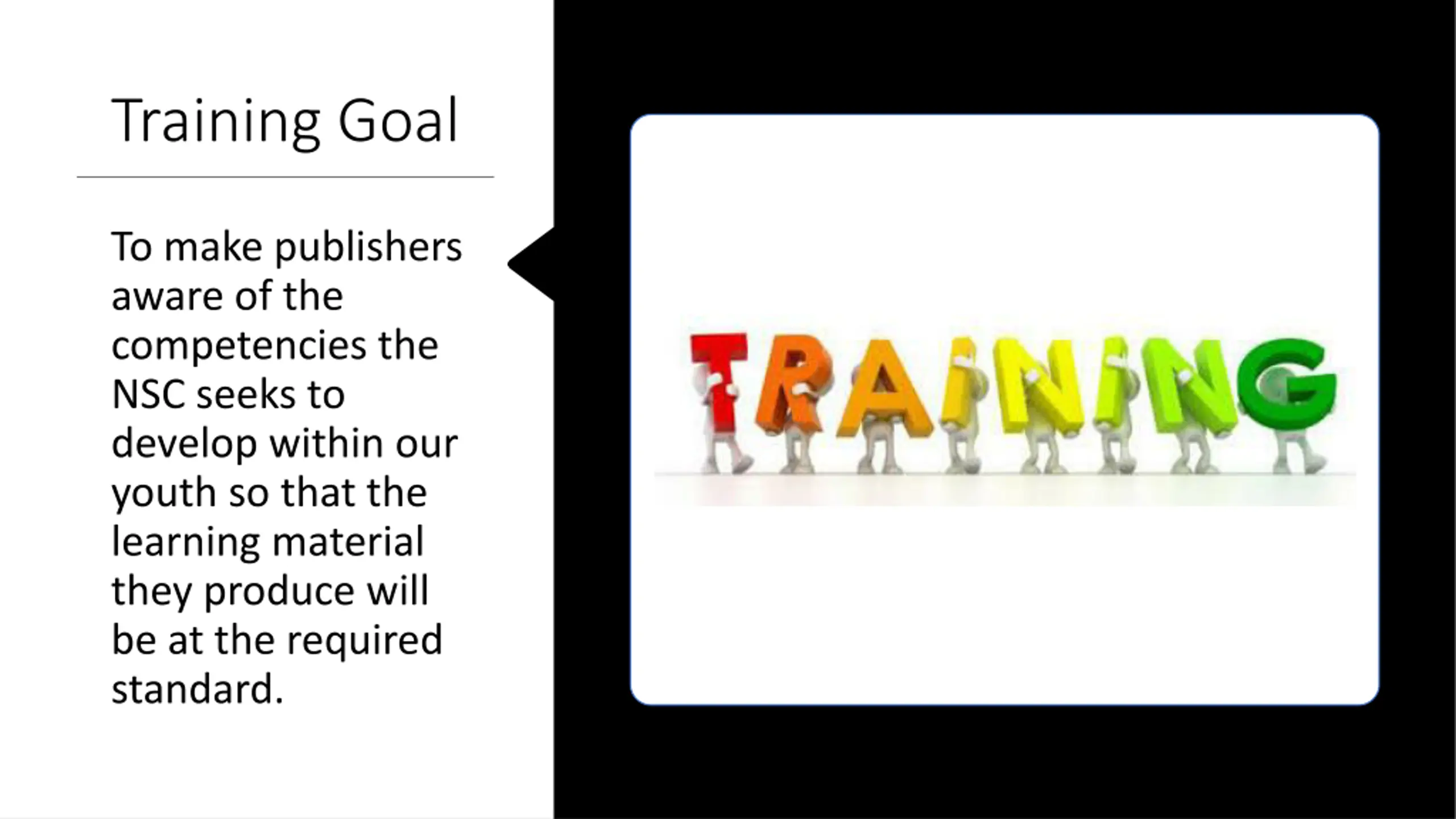 Training Goal

To make publishers aware of the competencies the NSC seeks to develop within our youth so that the learning material they produce will be at the required standard.

TRAINING